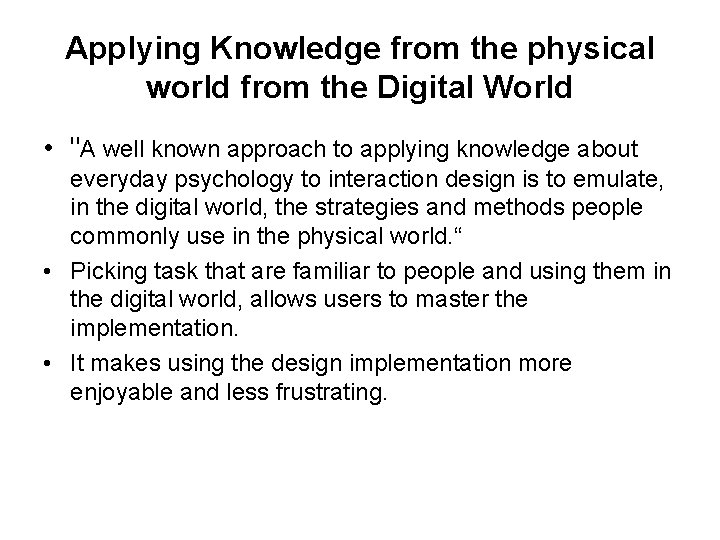 Applying Knowledge from the physical world from the Digital World

• "A well known approach to applying knowledge about everyday psychology to interaction design is to emulate, in the digital world, the strategies and methods people commonly use in the physical world.“
• Picking task that are familiar to people and using them in the digital world, allows users to master the implementation.
• It makes using the design implementation more enjoyable and less frustrating.